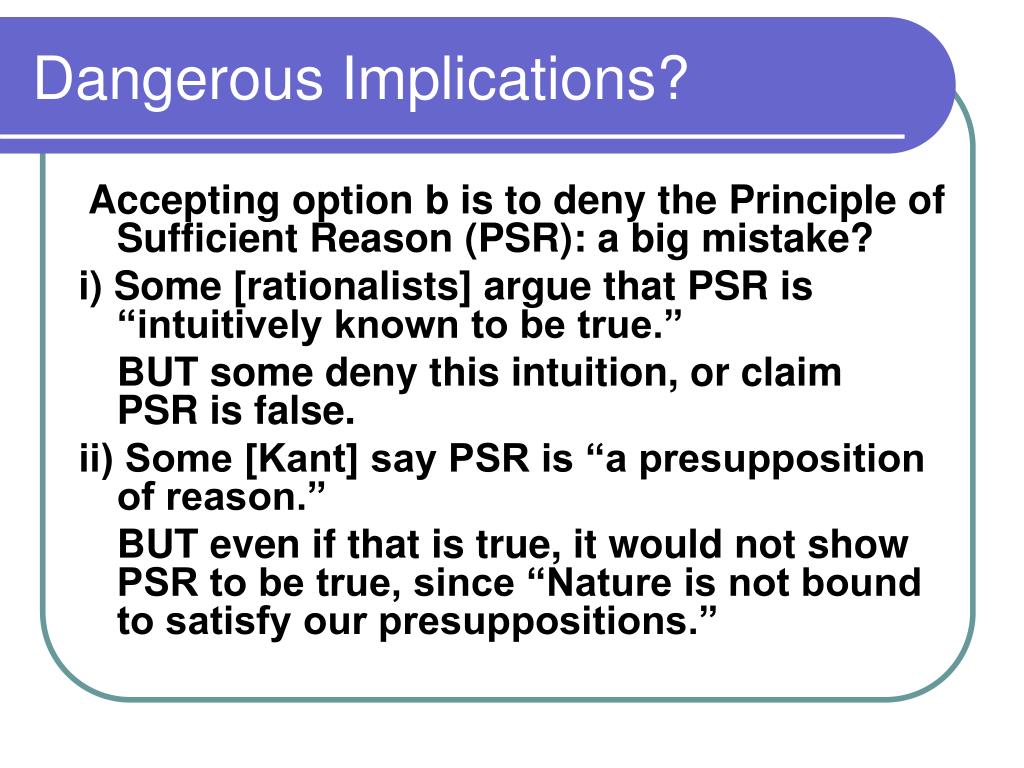 Dangerous Implications?

Accepting option b is to deny the Principle of Sufficient Reason (PSR): a big mistake?

i) Some [rationalists] argue that PSR is “intuitively known to be true.”

BUT some deny this intuition, or claim PSR is false.

ii) Some [Kant] say PSR is “a presupposition of reason.”

BUT even if that is true, it would not show PSR to be true, since “Nature is not bound to satisfy our presuppositions.”